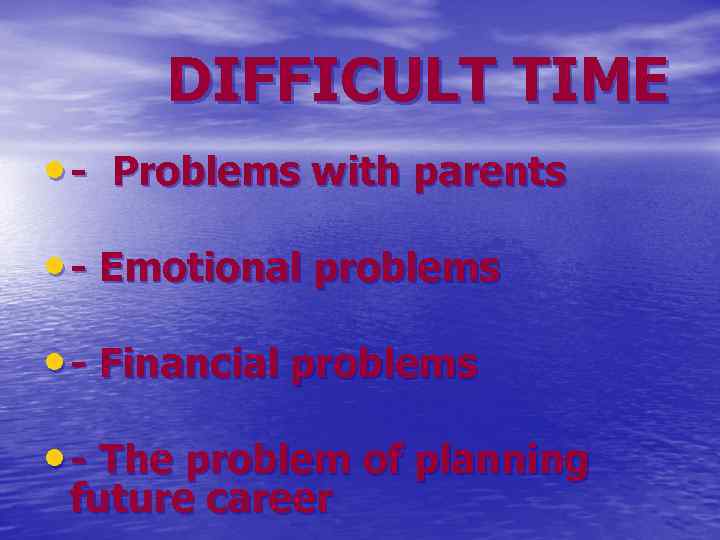 DIFFICULT TIME

- Problems with parents

- Emotional problems

- Financial problems

- The problem of planning future career